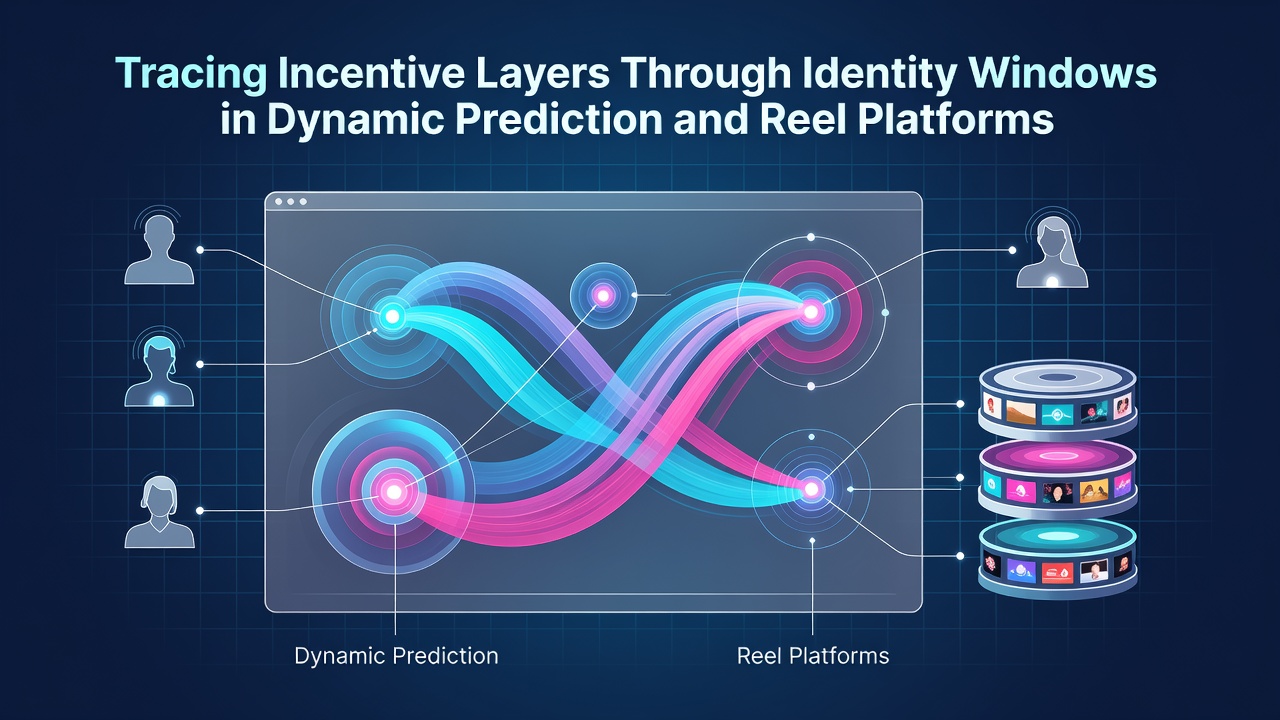 Tracing Incentive Layers Through Identity Windows in Dynamic Prediction and Reel Platforms

Dynamic Prediction

Reel Platforms